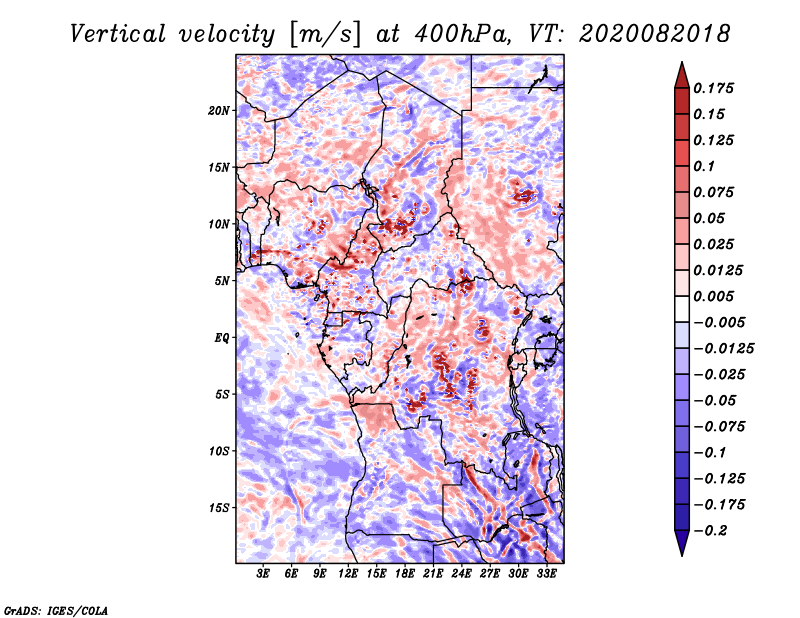 Vertical velocity [m/s] at 400hPa, VT: 2020082018

20N
15N
10N
5N
EQ
5S
10S
15S

3E 6E 9E 12E 15E 18E 21E 24E 27E 30E 33E

0.175
0.15
0.125
0.1
0.075
0.05
0.025
0.0125
0.005
−0.005
−0.0125
−0.025
−0.05
−0.075
−0.1
−0.125
−0.175
−0.2

GrADS: IGES/COLA